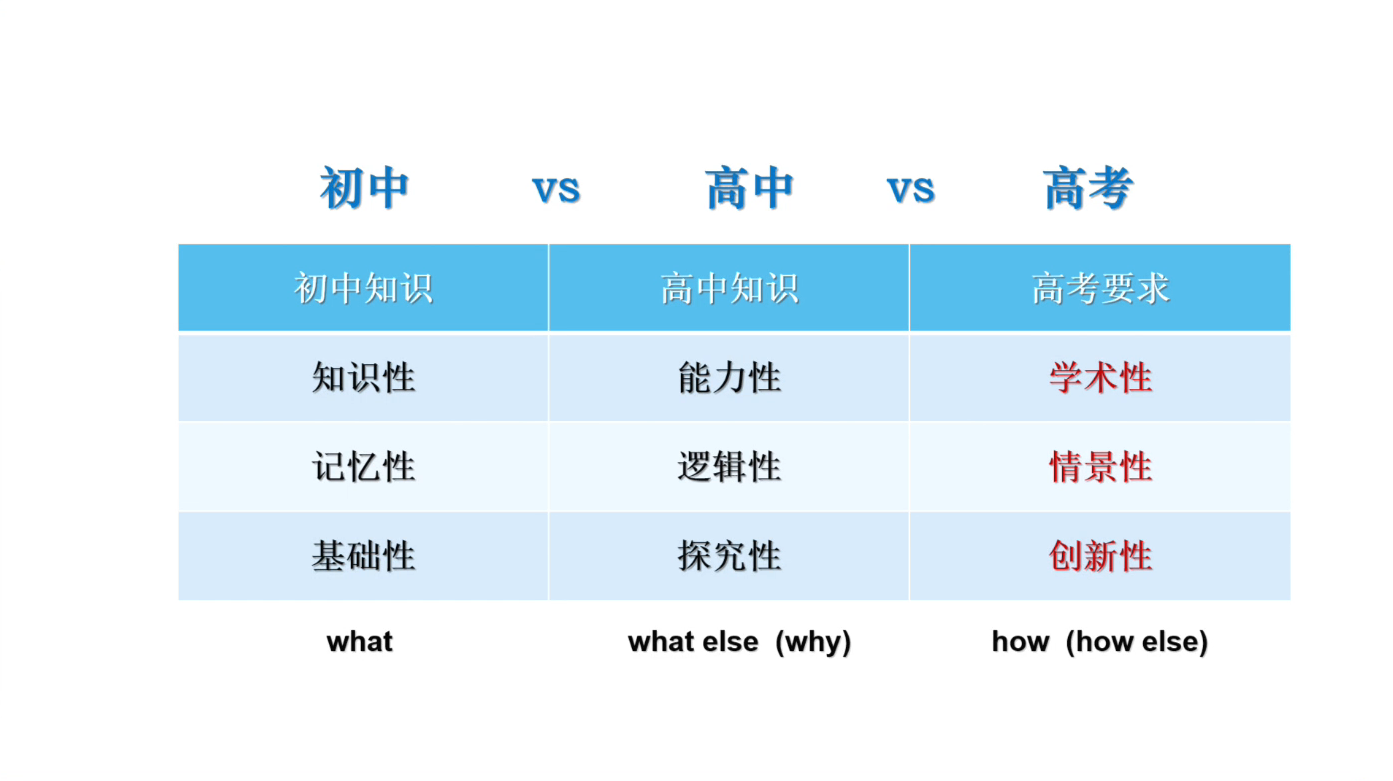 初中 vs 高中 vs 高考

| 初中知识 | 高中知识 | 高考要求 |
|---|---|---|
| 知识性 | 能力性 | 学术性 |
| 记忆性 | 逻辑性 | 情景性 |
| 基础性 | 探究性 | 创新性 |

what what else (why) how (how else)